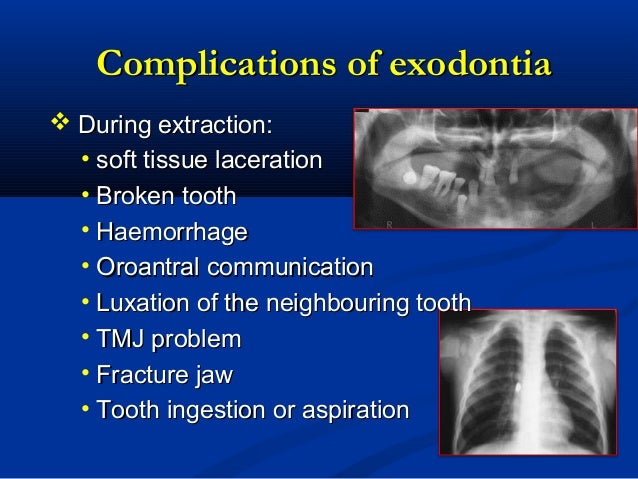 Complications of exodontia

❖ During extraction:
• soft tissue laceration
• Broken tooth
• Haemorrhage
• Oroantral communication
• Luxation of the neighbouring tooth
• TMJ problem
• Fracture jaw
• Tooth ingestion or aspiration

R L